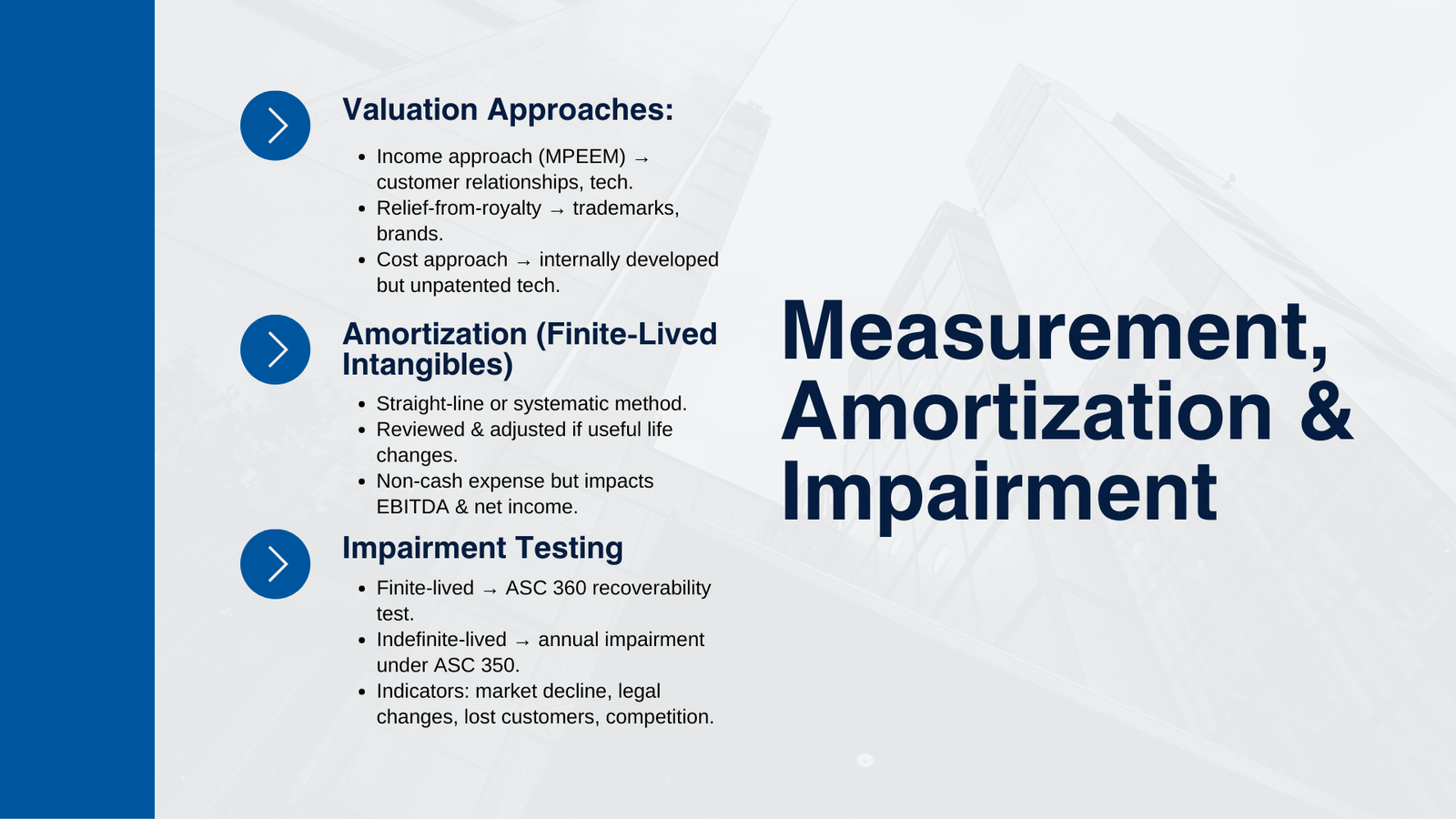 Valuation Approaches:

- Income approach (MPEEM) → customer relationships, tech.
- Relief-from-royalty → trademarks, brands.
- Cost approach → internally developed but unpatented tech.

Amortization (Finite-Lived Intangibles)

- Straight-line or systematic method.
- Reviewed & adjusted if useful life changes.
- Non-cash expense but impacts EBITDA & net income.

Impairment Testing

- Finite-lived → ASC 360 recoverability test.
- Indefinite-lived → annual impairment under ASC 350.
- Indicators: market decline, legal changes, lost customers, competition.

Measurement, Amortization & Impairment